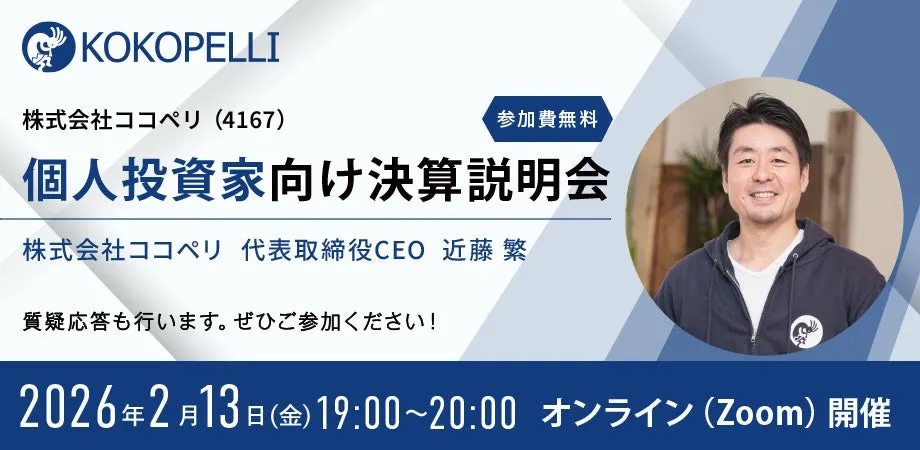 KOKOPELLI

株式会社ココペリ（4167）

参加費無料

個人投資家向け決算説明会

株式会社ココペリ　代表取締役CEO　近藤 繁

質疑応答も行います。ぜひご参加ください！

2026年2月13日(金)19:00～20:00　オンライン（Zoom）開催